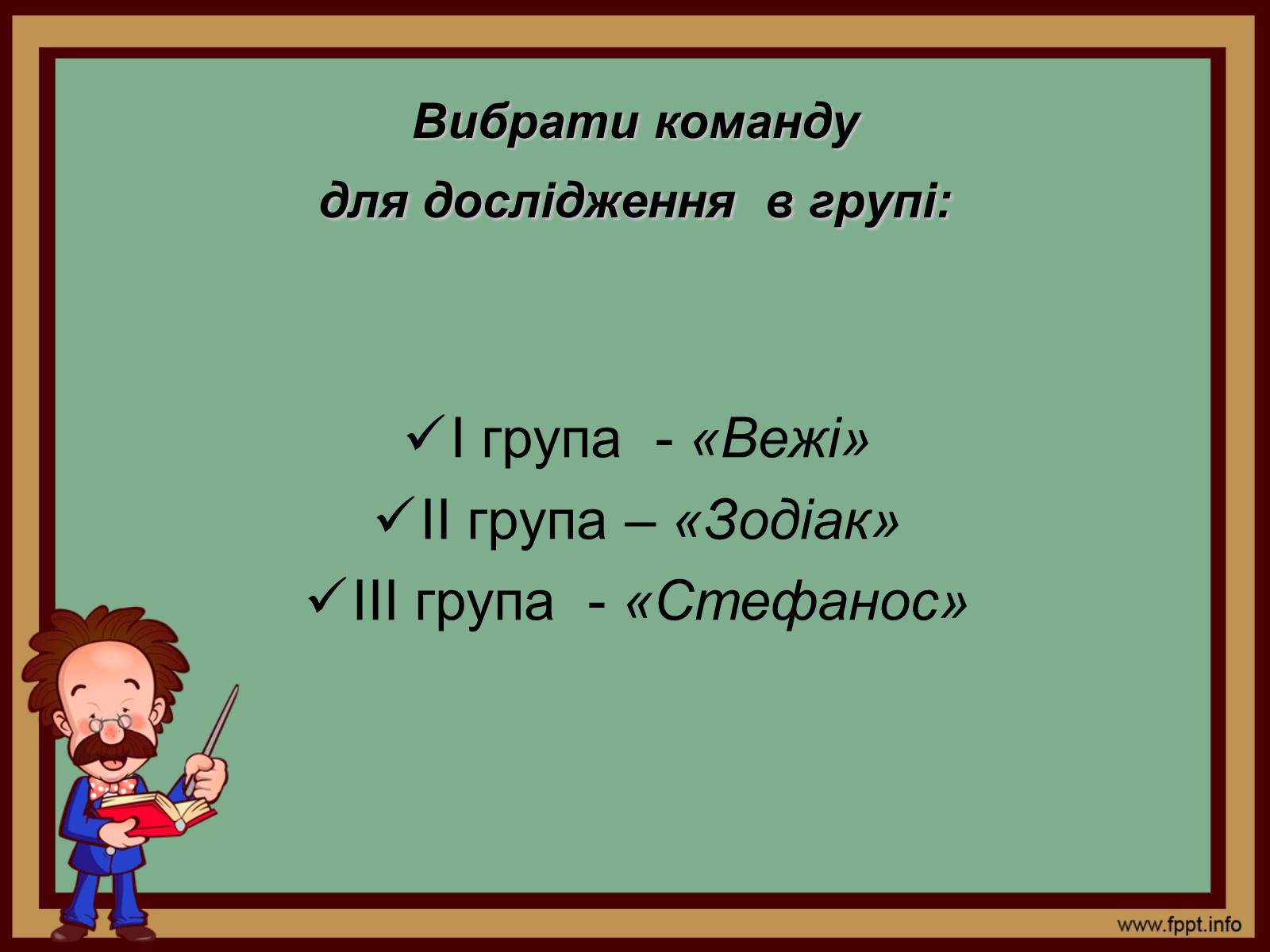 Вибрати команду
для дослідження в групі:

✓I група - «Вежі»
✓II група – «Зодіак»
✓III група - «Стефанос»

www.fppt.info